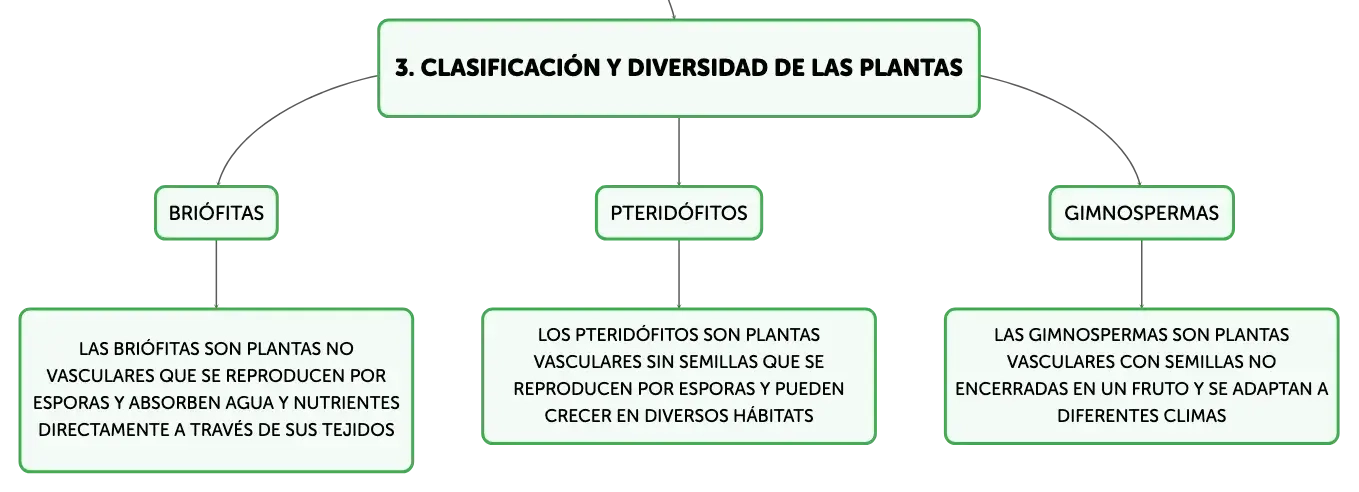 3. CLASIFICACIÓN Y DIVERSIDAD DE LAS PLANTAS

BRIÓFITAS

LAS BRIÓFITAS SON PLANTAS NO VASCULARES QUE SE REPRODUCEN POR ESPORAS Y ABSORBEN AGUA Y NUTRIENTES DIRECTAMENTE A TRAVÉS DE SUS TEJIDOS

PTERIDÓFITOS

LOS PTERIDÓFITOS SON PLANTAS VASCULARES SIN SEMILLAS QUE SE REPRODUCEN POR ESPORAS Y PUEDEN CRECER EN DIVERSOS HÁBITATS

GIMNOSPERMAS

LAS GIMNOSPERMAS SON PLANTAS VASCULARES CON SEMILLAS NO ENCERRADAS EN UN FRUTO Y SE ADAPTAN A DIFERENTES CLIMAS